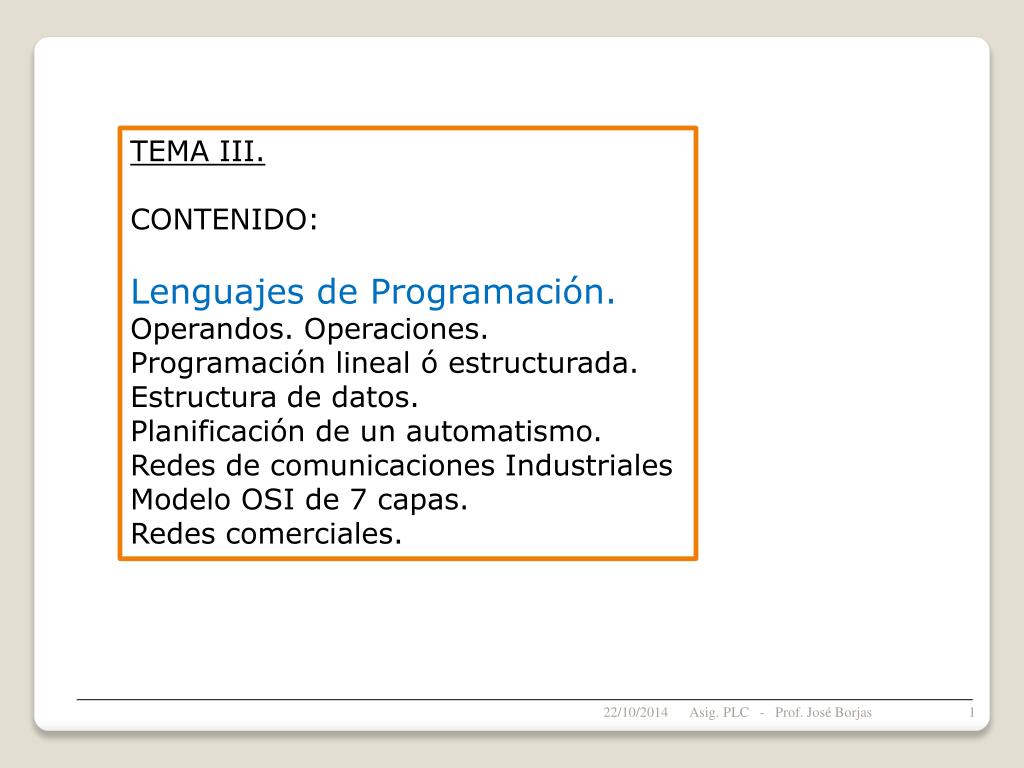 TEMA III.

CONTENIDO:

Lenguajes de Programación.
Operandos. Operaciones.
Programación lineal ó estructurada.
Estructura de datos.
Planificación de un automatismo.
Redes de comunicaciones Industriales
Modelo OSI de 7 capas.
Redes comerciales.

22/10/2014 Asig. PLC - Prof. José Borjas 1